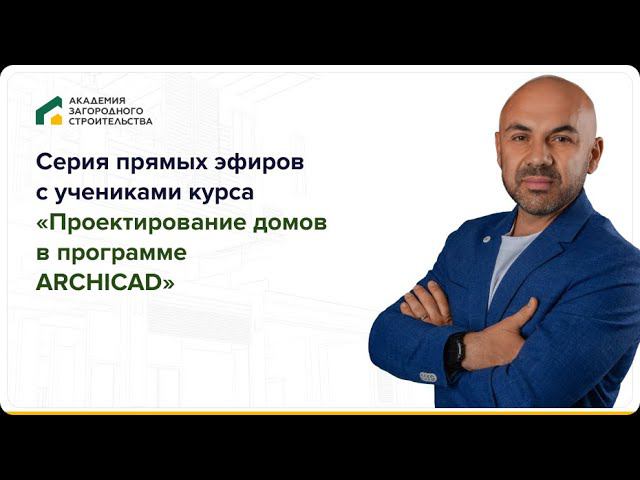 АКАДЕМИЯ
ЗАГОРОДНОГО
СТРОИТЕЛЬСТВА

Серия прямых эфиров с учениками курса «Проектирование домов в программе ARCHICAD»